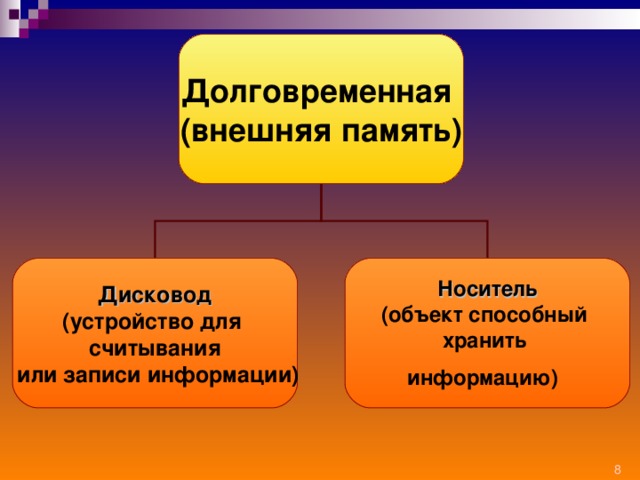 Долговременная (внешняя память)

Дисковод (устройство для считывания или записи информации)

Носитель (объект способный хранить информацию)

8